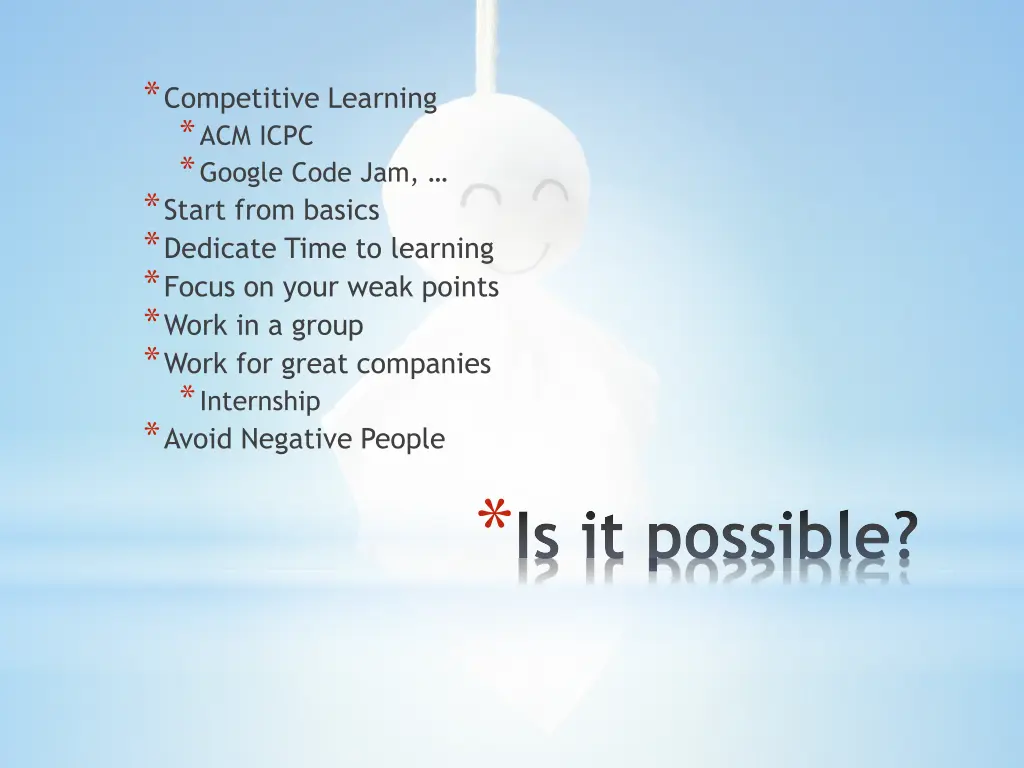 * Competitive Learning
* ACM ICPC
* Google Code Jam, …
* Start from basics
* Dedicate Time to learning
* Focus on your weak points
* Work in a group
* Work for great companies
* Internship
* Avoid Negative People

* Is it possible?